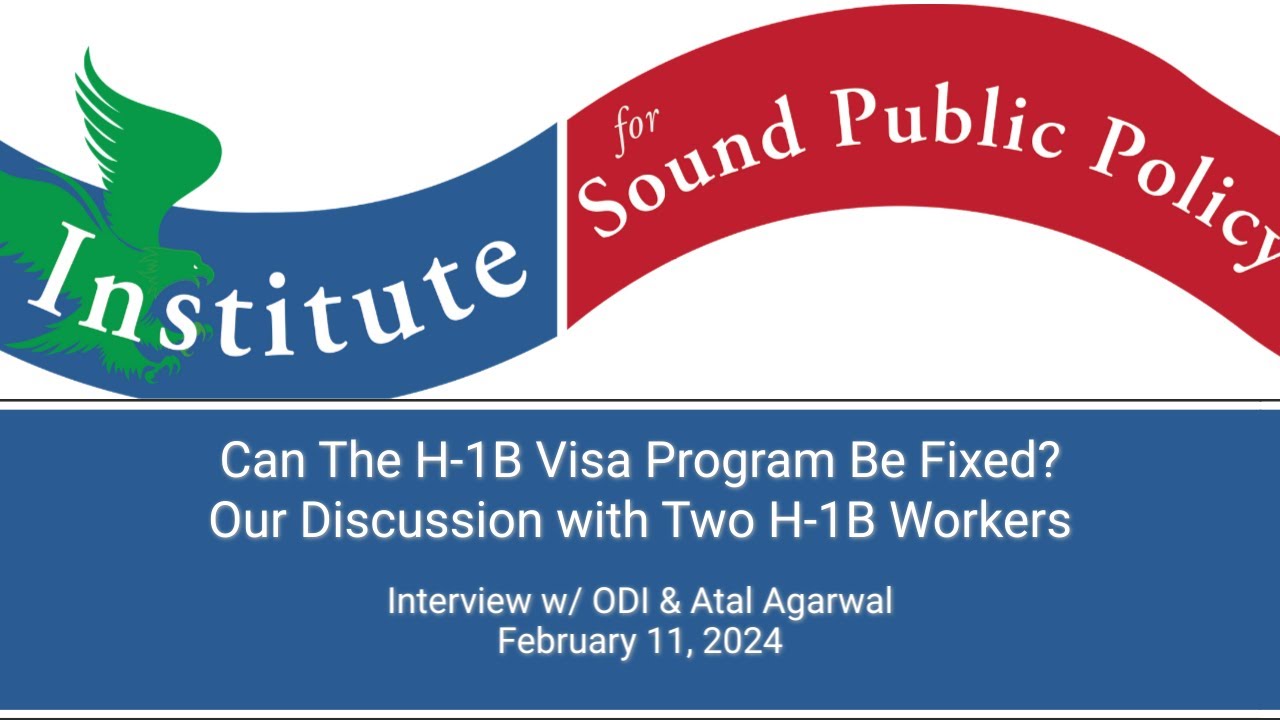 Institute for Sound Public Policy

Can The H-1B Visa Program Be Fixed?
Our Discussion with Two H-1B Workers

Interview w/ ODI & Atal Agarwal
February 11, 2024